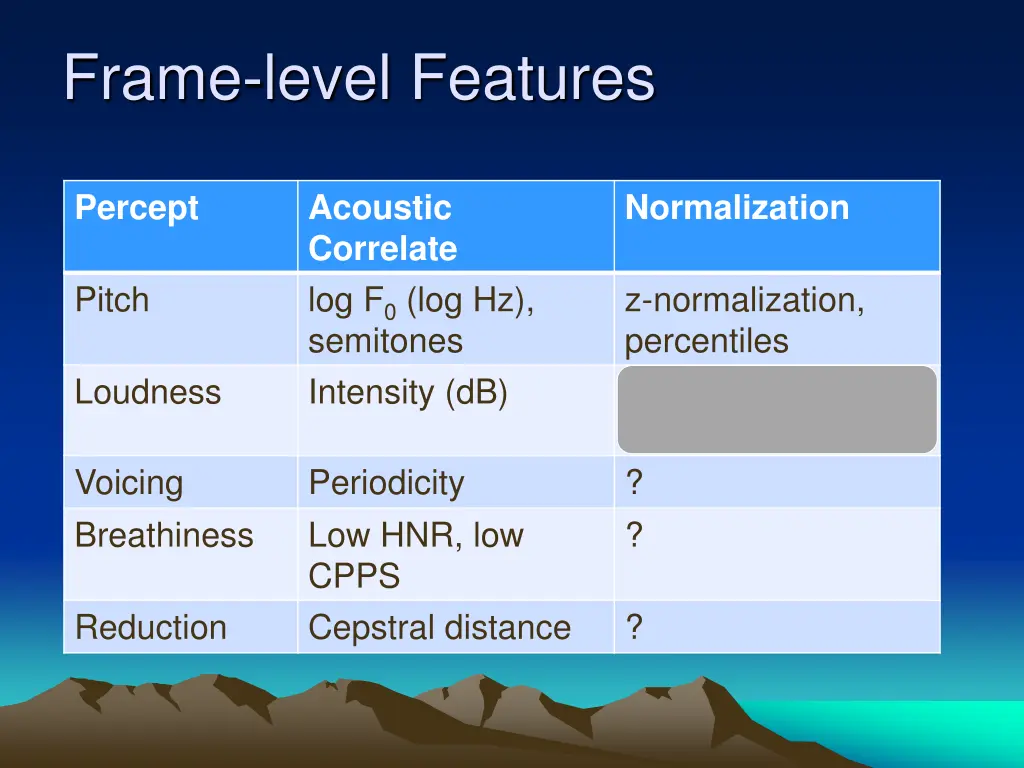 Frame-level Features

| Percept | Acoustic Correlate | Normalization |
|---|---|---|
| Pitch | log $F_0$ (log Hz), semitones | z-normalization, percentiles |
| Loudness | Intensity (dB) | |
| Voicing | Periodicity | ? |
| Breathiness | Low HNR, low CPPS | ? |
| Reduction | Cepstral distance | ? |